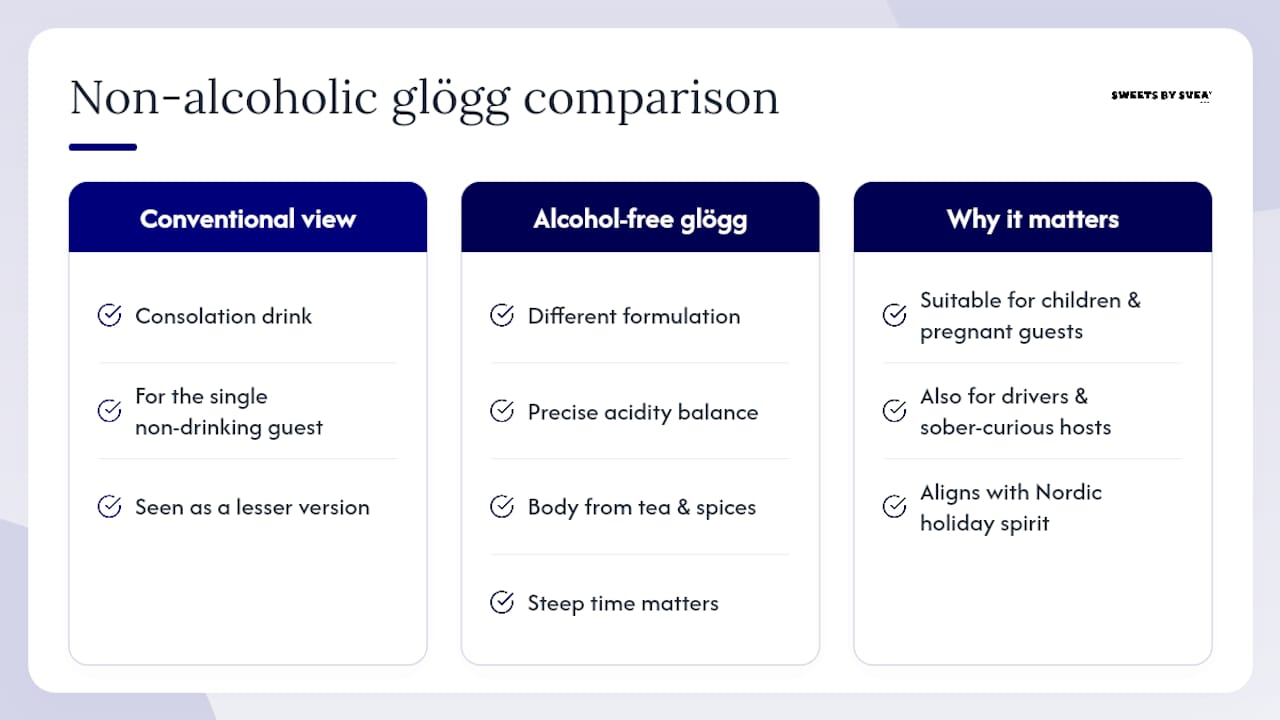 Non-alcoholic glögg comparison

SWEETS BY SVEA

Conventional view

Consolation drink

For the single non-drinking guest

Seen as a lesser version

Alcohol-free glögg

Different formulation

Precise acidity balance

Body from tea & spices

Steep time matters

Why it matters

Suitable for children & pregnant guests

Also for drivers & sober-curious hosts

Aligns with Nordic holiday spirit